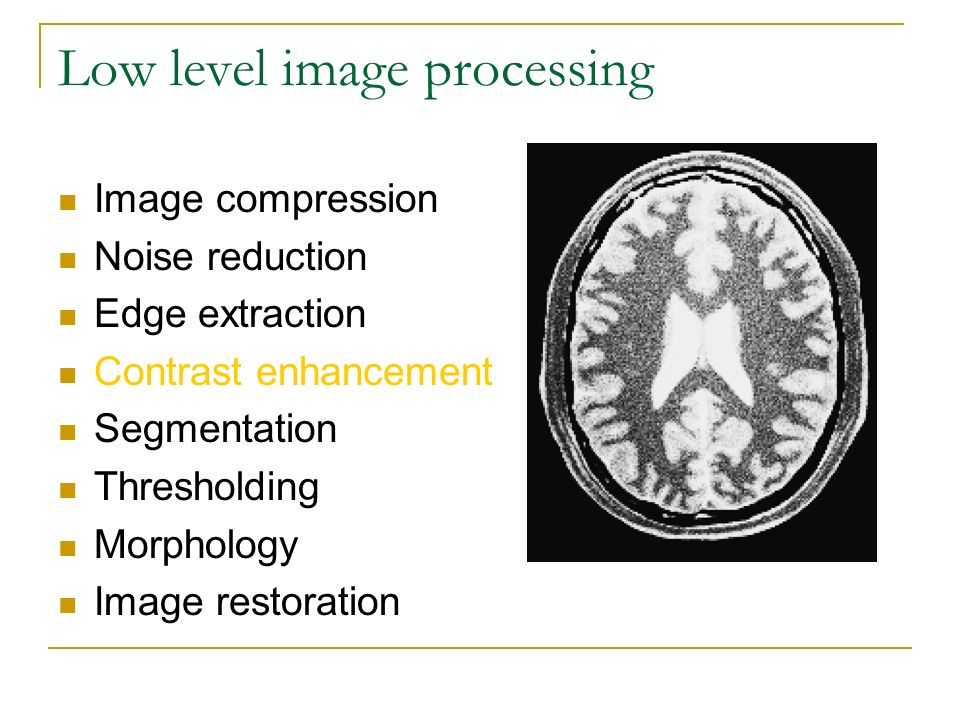 Low level image processing

- Image compression
- Noise reduction
- Edge extraction
- Contrast enhancement
- Segmentation
- Thresholding
- Morphology
- Image restoration